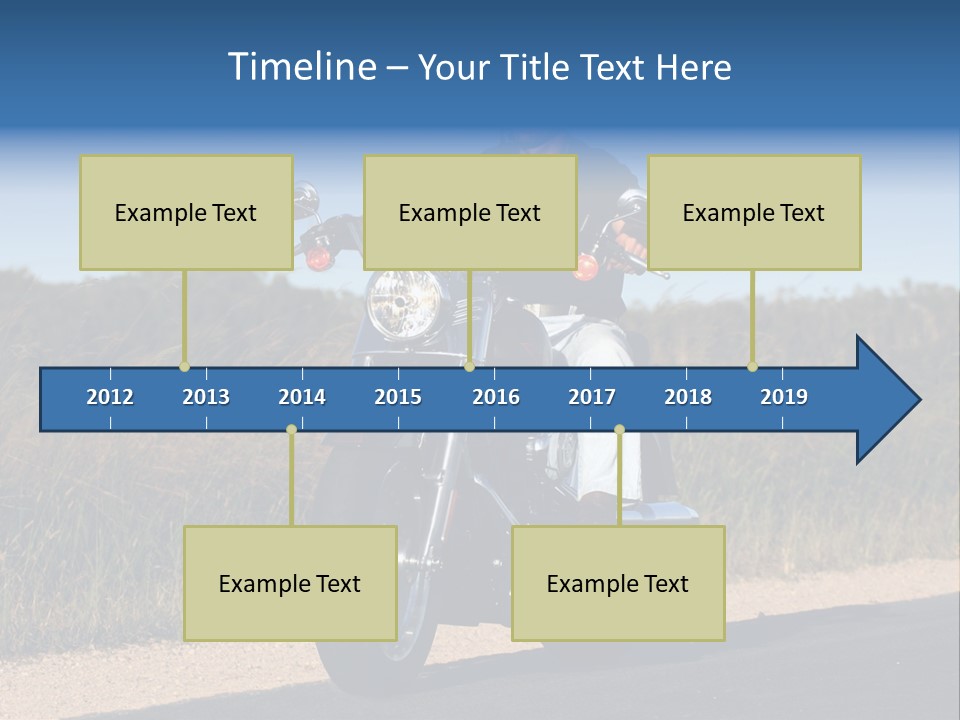 Timeline – Your Title Text Here

Example Text

Example Text

Example Text

2012 2013 2014 2015 2016 2017 2018 2019

Example Text

Example Text